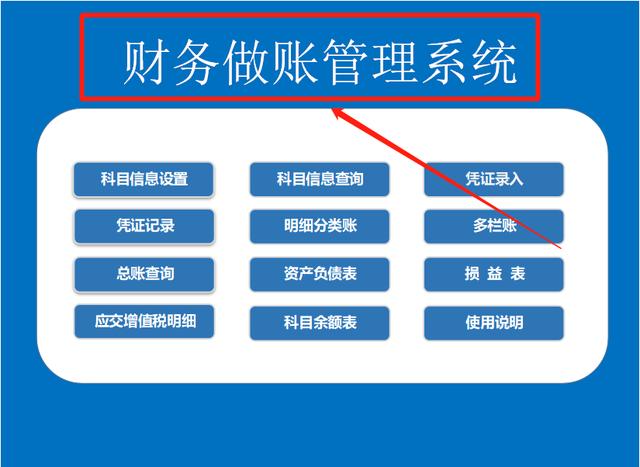 财务做账管理系统

科目信息设置
科目信息查询
凭证录入
凭证记录
明细分类账
多栏账
总账查询
资产负债表
损 益 表
应交增值税明细
科目余额表
使用说明